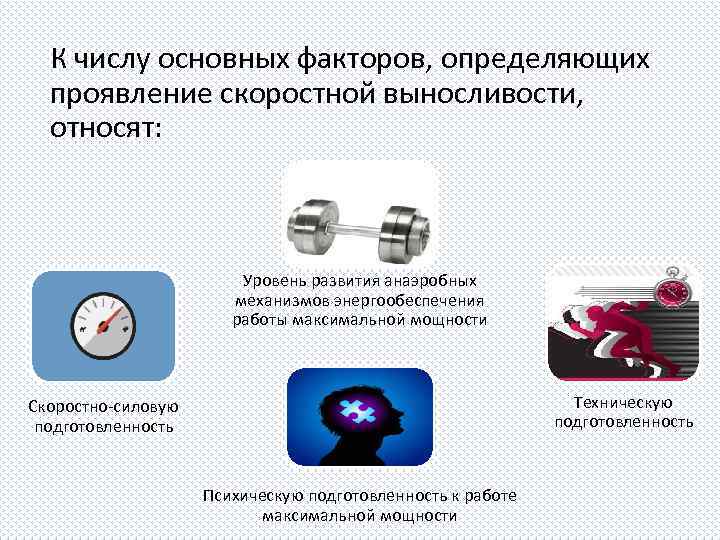 К числу основных факторов, определяющих проявление скоростной выносливости, относят:

Уровень развития анаэробных механизмов энергообеспечения работы максимальной мощности

Скоростно-силовую подготовленность

Техническую подготовленность

Психическую подготовленность к работе максимальной мощности